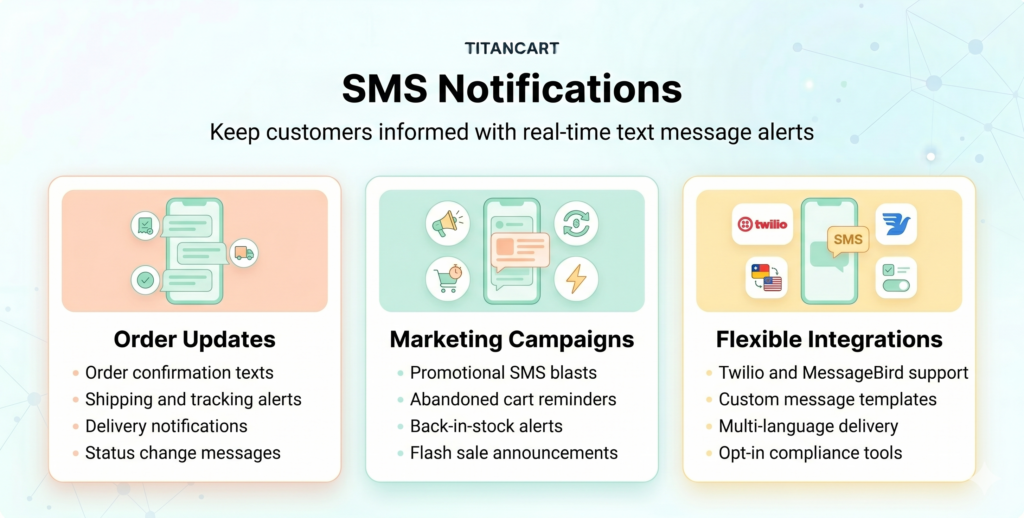 TITANCART

SMS Notifications

Keep customers informed with real-time text message alerts

Order Updates
- Order confirmation texts
- Shipping and tracking alerts
- Delivery notifications
- Status change messages

Marketing Campaigns
- Promotional SMS blasts
- Abandoned cart reminders
- Back-in-stock alerts
- Flash sale announcements

twilio
SMS

Flexible Integrations
- Twilio and MessageBird support
- Custom message templates
- Multi-language delivery
- Opt-in compliance tools